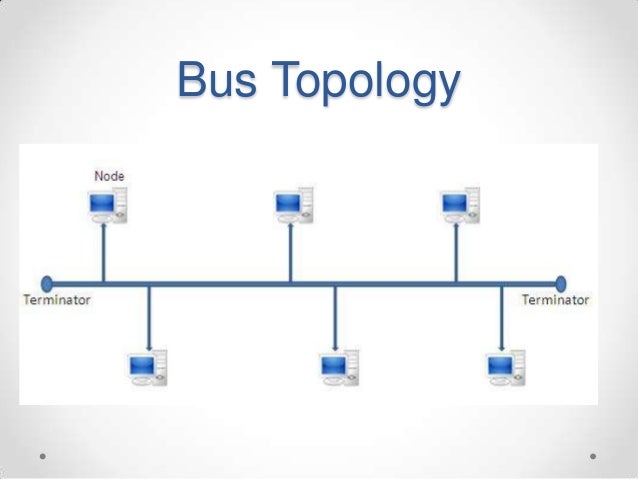 Bus Topology

Node

Terminator

Terminator